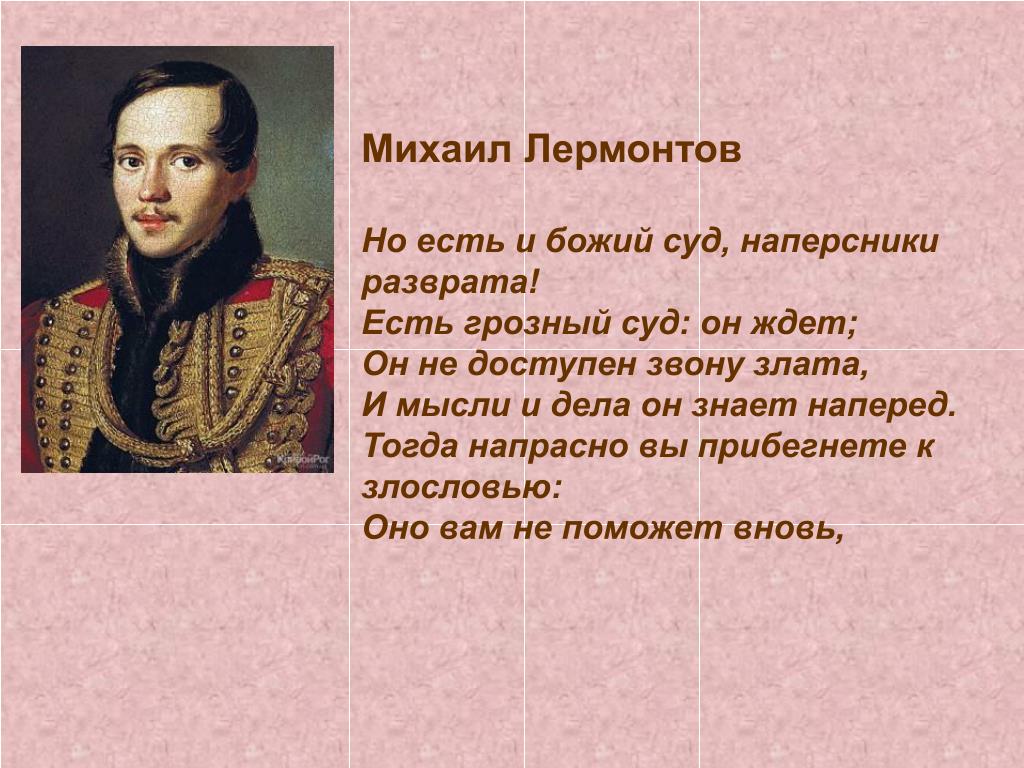 Михаил Лермонтов

Но есть и божий суд, наперсники разврата!
Есть грозный суд: он ждет;
Он не доступен звону злата,
И мысли и дела он знает наперед.
Тогда напрасно вы прибегнете к злословью:
Оно вам не поможет вновь,